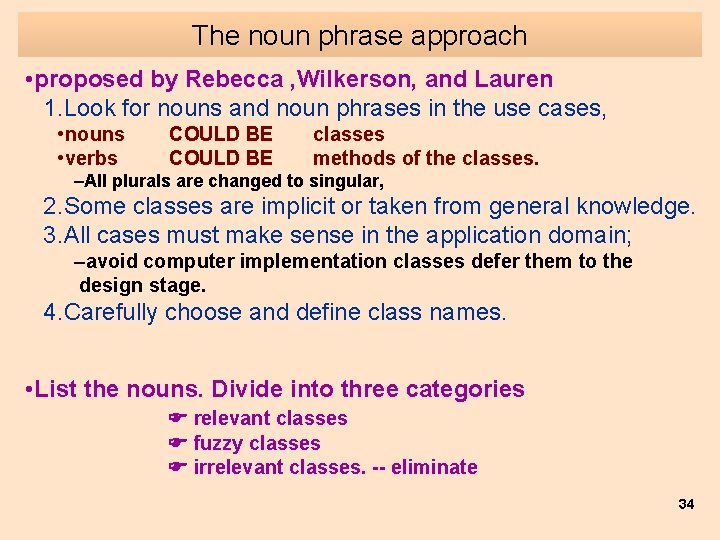 The noun phrase approach

•proposed by Rebecca ,Wilkerson, and Lauren

1.Look for nouns and noun phrases in the use cases,

•nouns COULD BE classes

•verbs COULD BE methods of the classes.

–All plurals are changed to singular,

2.Some classes are implicit or taken from general knowledge.

3.All cases must make sense in the application domain;

–avoid computer implementation classes defer them to the design stage.

4.Carefully choose and define class names.

•List the nouns. Divide into three categories

☛ relevant classes

☛ fuzzy classes

☛ irrelevant classes. -- eliminate

34